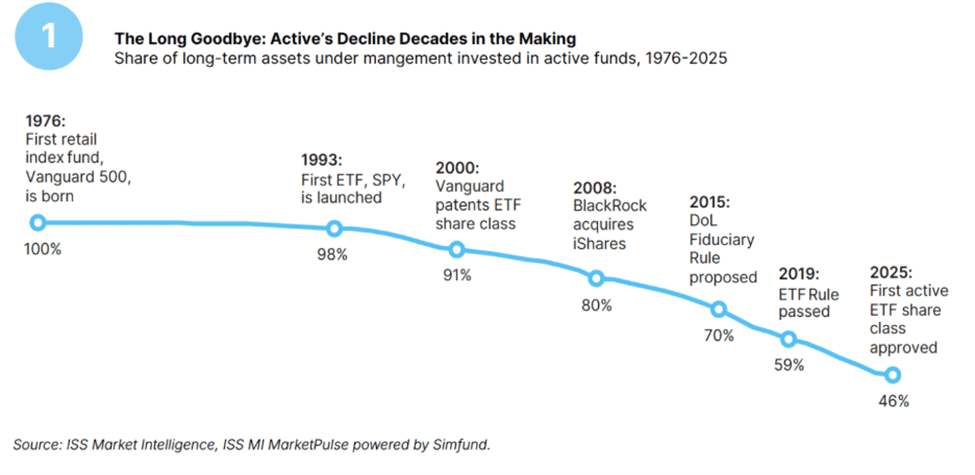 1

The Long Goodbye: Active's Decline Decades in the Making

Share of long-term assets under mangement invested in active funds, 1976-2025

1976: First retail index fund, Vanguard 500, is born

100%

1993: First ETF, SPY, is launched

98%

2000: Vanguard patents ETF share class

91%

2008: BlackRock acquires iShares

80%

2015: DoL Fiduciary Rule proposed

70%

2019: ETF Rule passed

59%

2025: First active ETF share class approved

46%

Source: ISS Market Intelligence, ISS MI MarketPulse powered by Simfund.